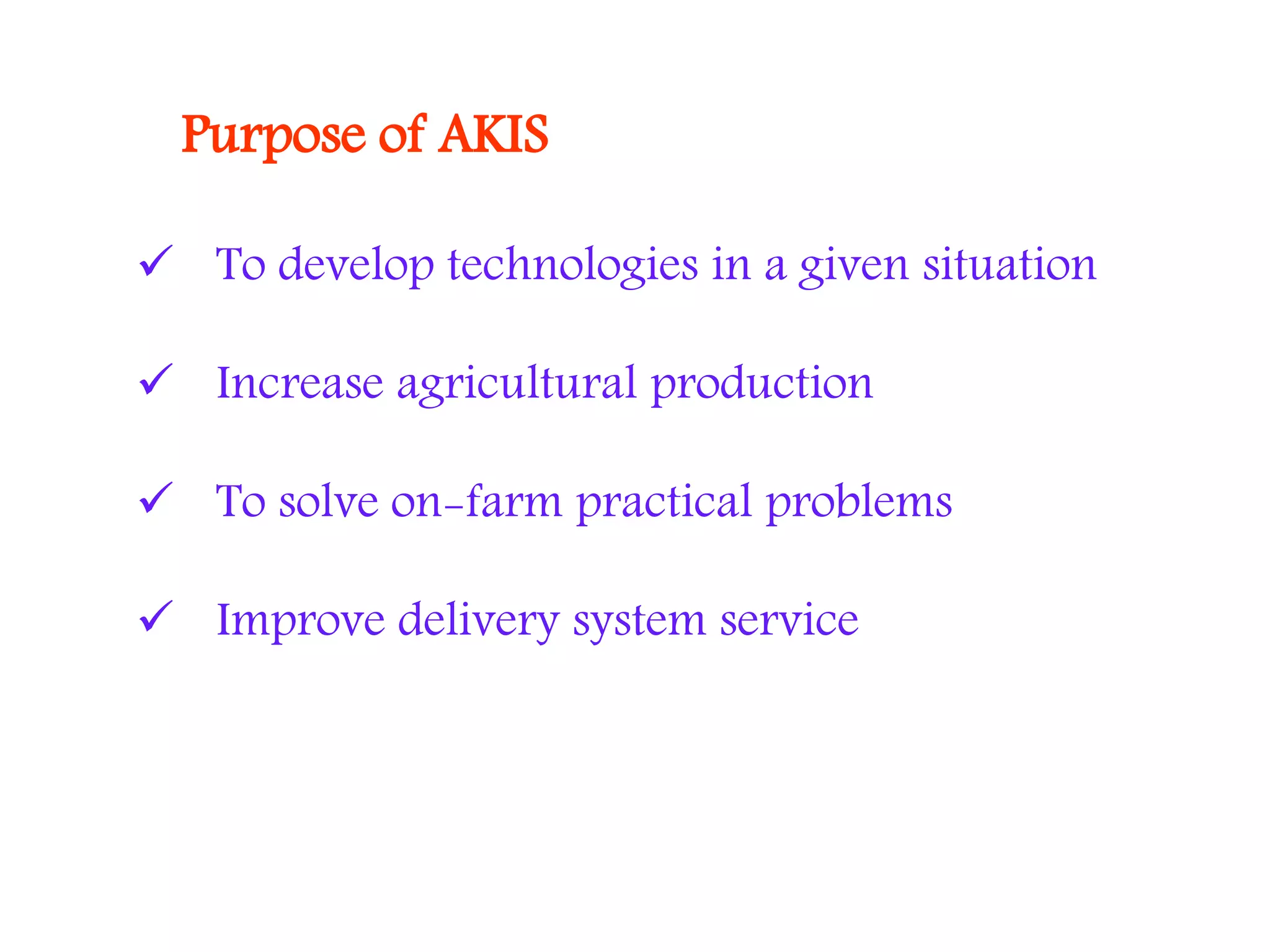 Purpose of AKIS

✓ To develop technologies in a given situation

✓ Increase agricultural production

✓ To solve on-farm practical problems

✓ Improve delivery system service